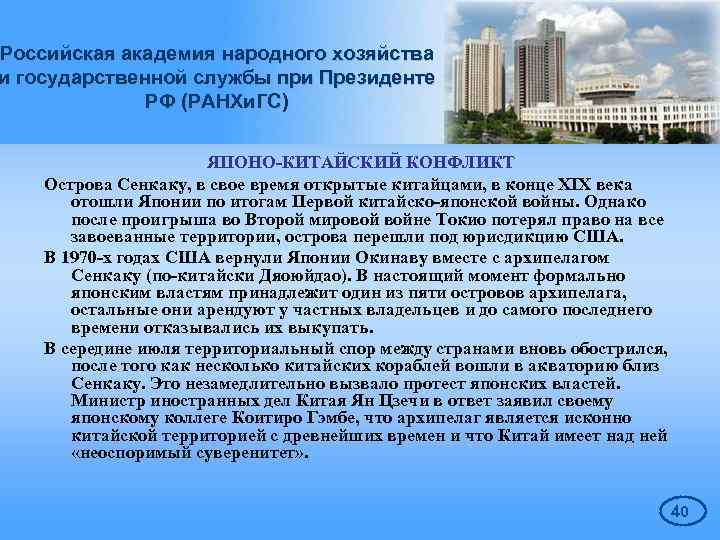 Российская академия народного хозяйства и государственной службы при Президенте РФ (РАНХиГС)

ЯПОНО-КИТАЙСКИЙ КОНФЛИКТ

Острова Сенкаку, в свое время открытые китайцами, в конце XIX века отошли Японии по итогам Первой китайско-японской войны. Однако после проигрыша во Второй мировой войне Токио потерял право на все завоеванные территории, острова перешли под юрисдикцию США.

В 1970-х годах США вернули Японии Окинаву вместе с архипелагом Сенкаку (по-китайски Дяоюйдао). В настоящий момент формально японским властям принадлежит один из пяти островов архипелага, остальные они арендуют у частных владельцев и до самого последнего времени отказывались их выкупать.

В середине июля территориальный спор между странами вновь обострился, после того как несколько китайских кораблей вошли в акваторию близ Сенкаку. Это незамедлительно вызвало протест японских властей. Министр иностранных дел Китая Ян Цзечи в ответ заявил своему японскому коллеге Коитиро Гэмбе, что архипелаг является исконно китайской территорией с древнейших времен и что Китай имеет над ней «неоспоримый суверенитет».

40